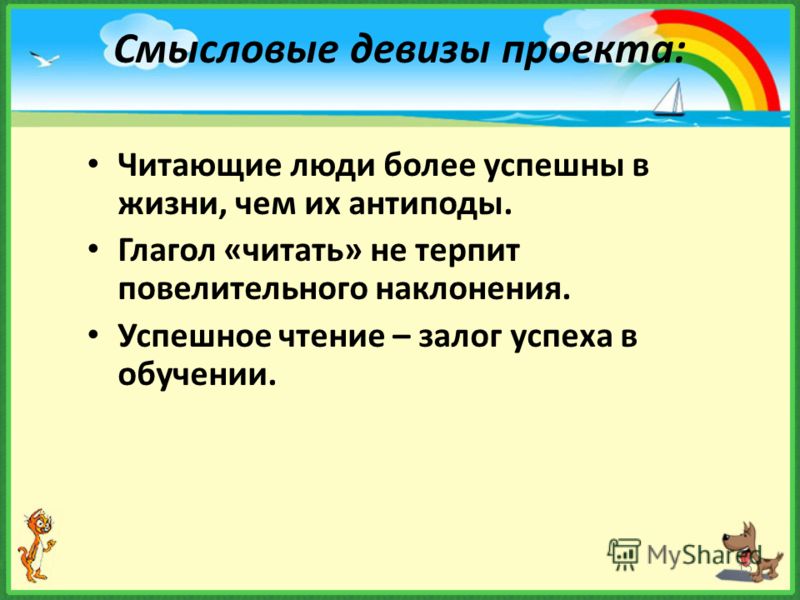 Смысловые девизы проекта:

• Читающие люди более успешны в жизни, чем их антиподы.

• Глагол «читать» не терпит повелительного наклонения.

• Успешное чтение – залог успеха в обучении.

MyShared